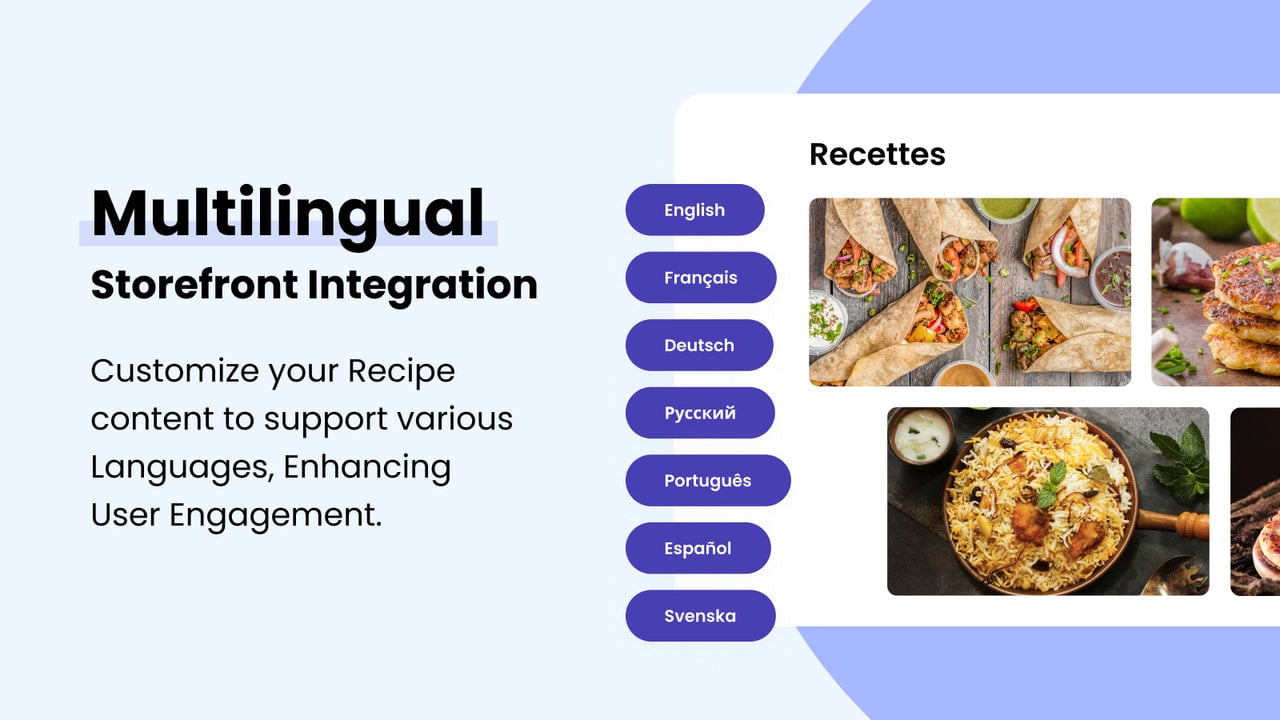 Multilingual
Storefront Integration

Customize your Recipe content to support various Languages, Enhancing User Engagement.

English
Français
Deutsch
Русский
Português
Español
Svenska

Recettes